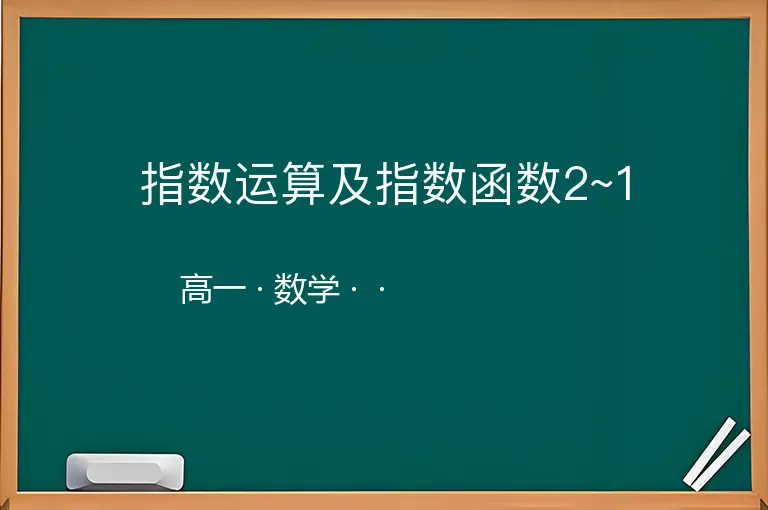 指数运算及指数函数2~1

高一 · 数学 · ·